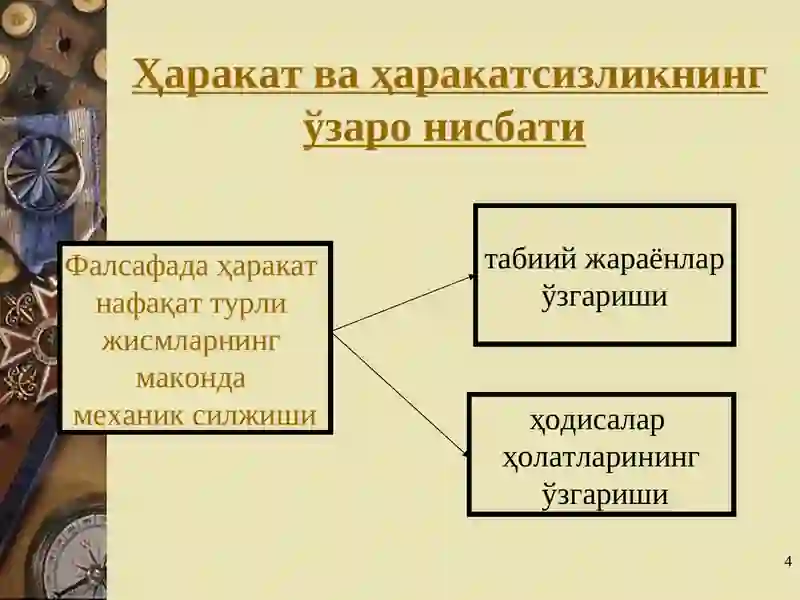 Ҳаракат ва ҳаракатсизликнинг ўзаро нисбати

Фалсафада ҳаракат нафақат турли жисмларнинг маконда механик силжиши

табиий жараёнлар ўзгариши

ҳодисалар ҳолатларининг ўзгариши

4